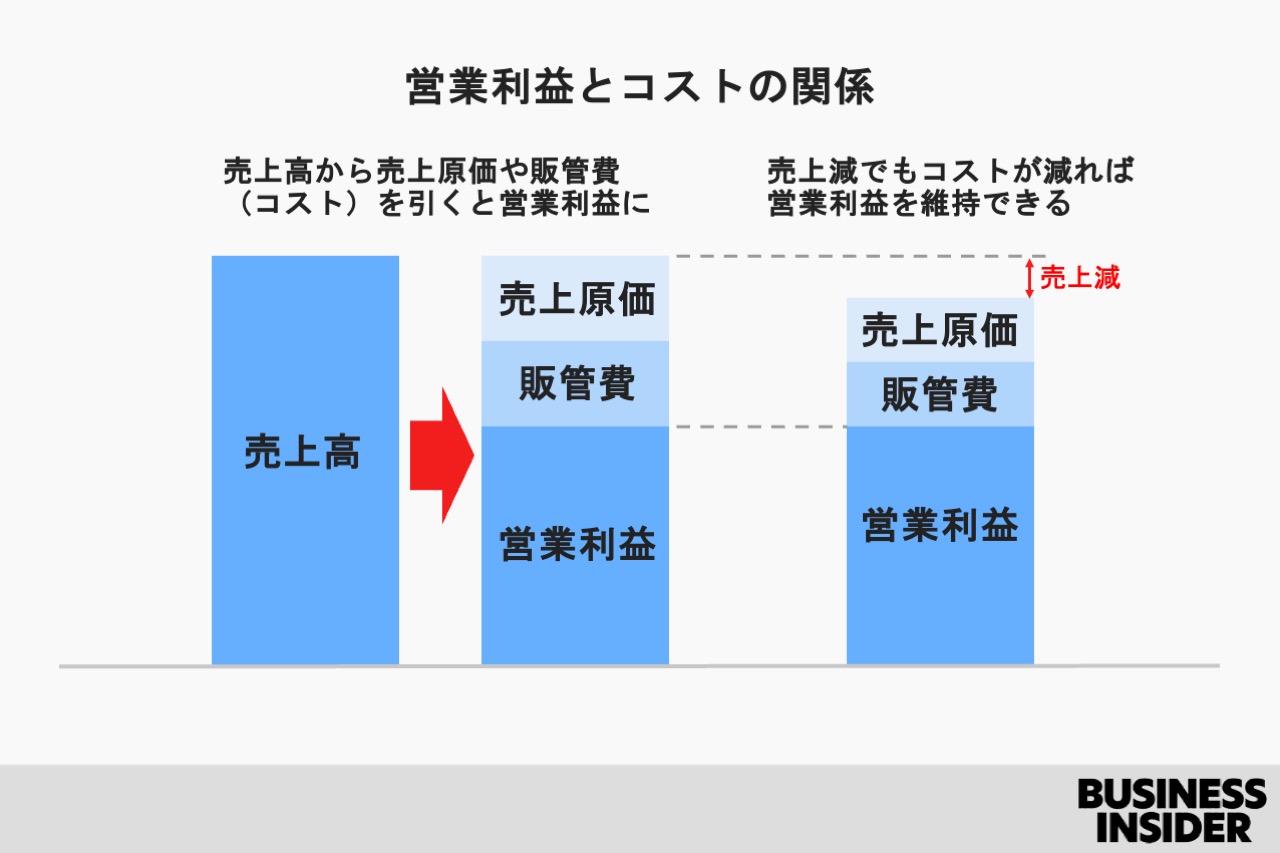 営業利益とコストの関係

売上高から売上原価や販管費（コスト）を引くと営業利益に

売上減でもコストが減れば営業利益を維持できる

売上高

売上原価

販管費

営業利益

売上減

売上原価

販管費

営業利益

BUSINESS INSIDER